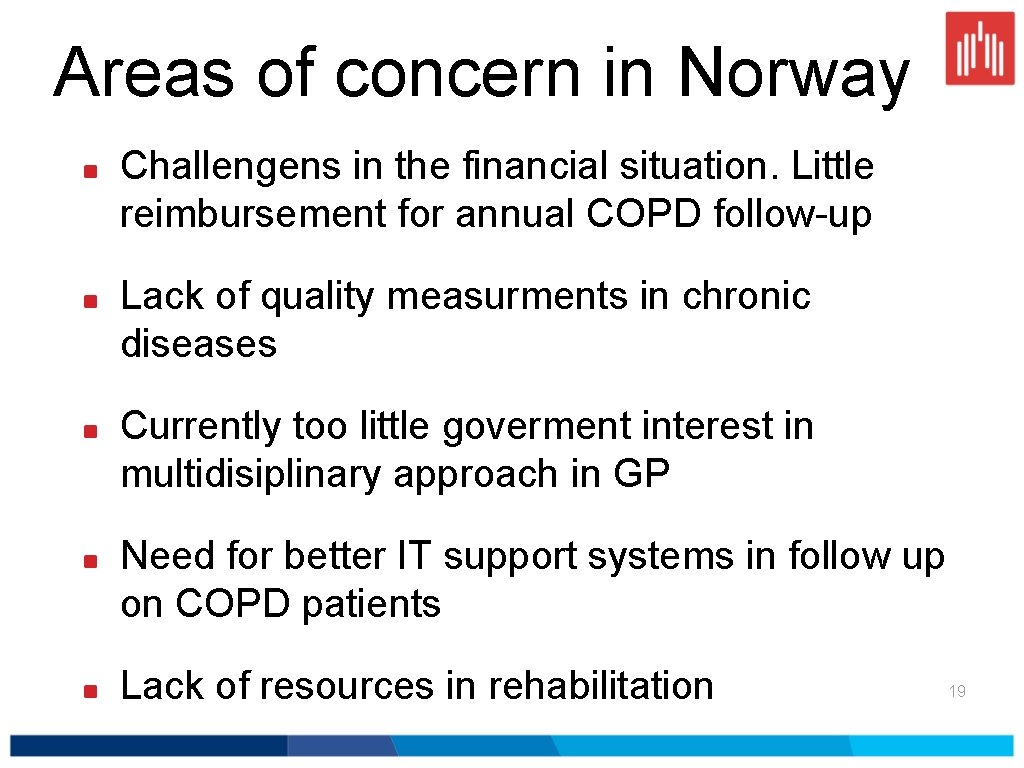 Areas of concern in Norway

Challengens in the financial situation. Little reimbursement for annual COPD follow-up

Lack of quality measurments in chronic diseases

Currently too little goverment interest in multidisiplinary approach in GP

Need for better IT support systems in follow up on COPD patients

Lack of resources in rehabilitation

19